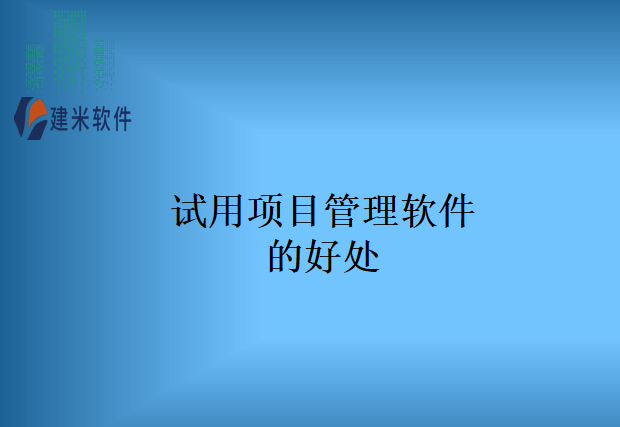 建米软件

试用项目管理软件的好处